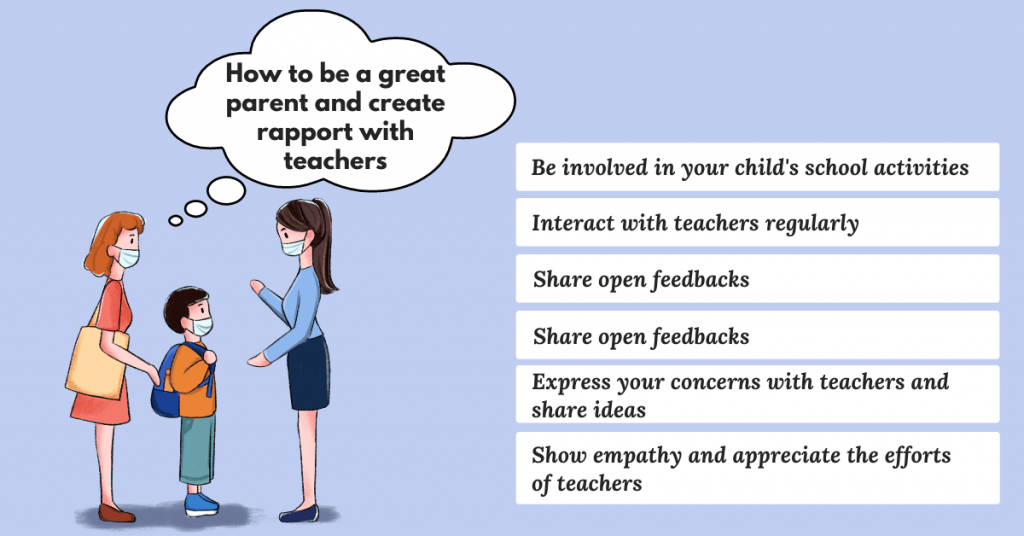 How to be a great parent and create rapport with teachers

Be involved in your child's school activities

Interact with teachers regularly

Share open feedbacks

Share open feedbacks

Express your concerns with teachers and share ideas

Show empathy and appreciate the efforts of teachers